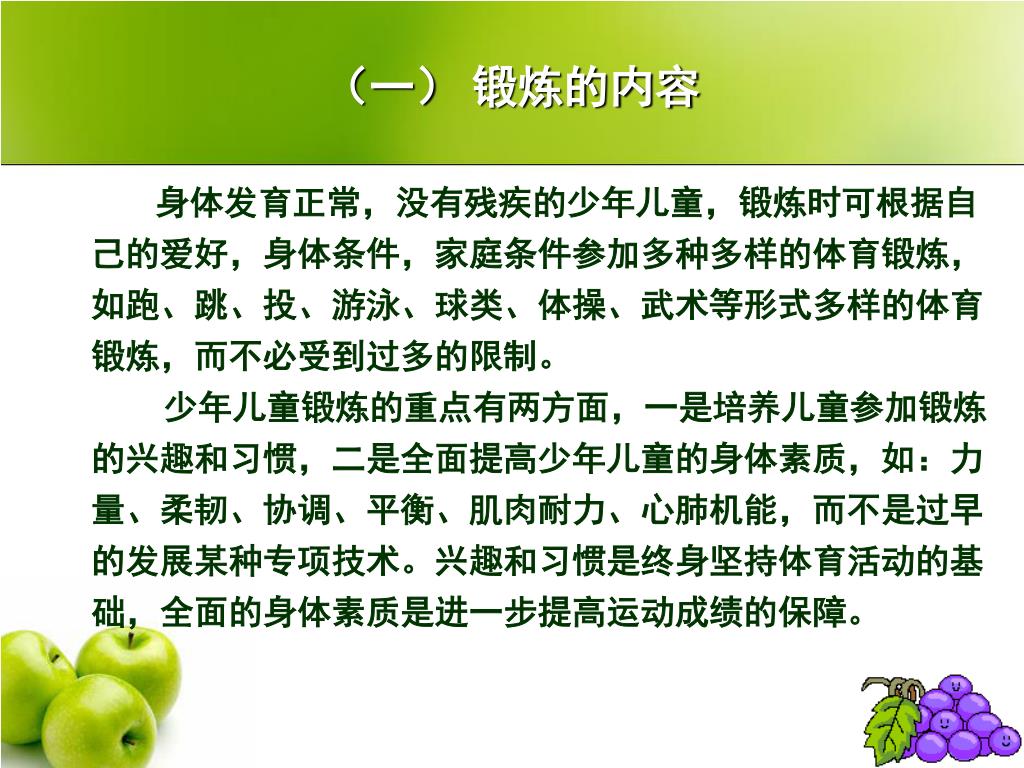 （一） 锻炼的内容

身体发育正常，没有残疾的少年儿童，锻炼时可根据自己的爱好，身体条件，家庭条件参加多种多样的体育锻炼，如跑、跳、投、游泳、球类、体操、武术等形式多样的体育锻炼，而不必受到过多的限制。

少年儿童锻炼的重点有两方面，一是培养儿童参加锻炼的兴趣和习惯，二是全面提高少年儿童的身体素质，如：力量、柔韧、协调、平衡、肌肉耐力、心肺机能，而不是过早的发展某种专项技术。兴趣和习惯是终身坚持体育活动的基础，全面的身体素质是进一步提高运动成绩的保障。